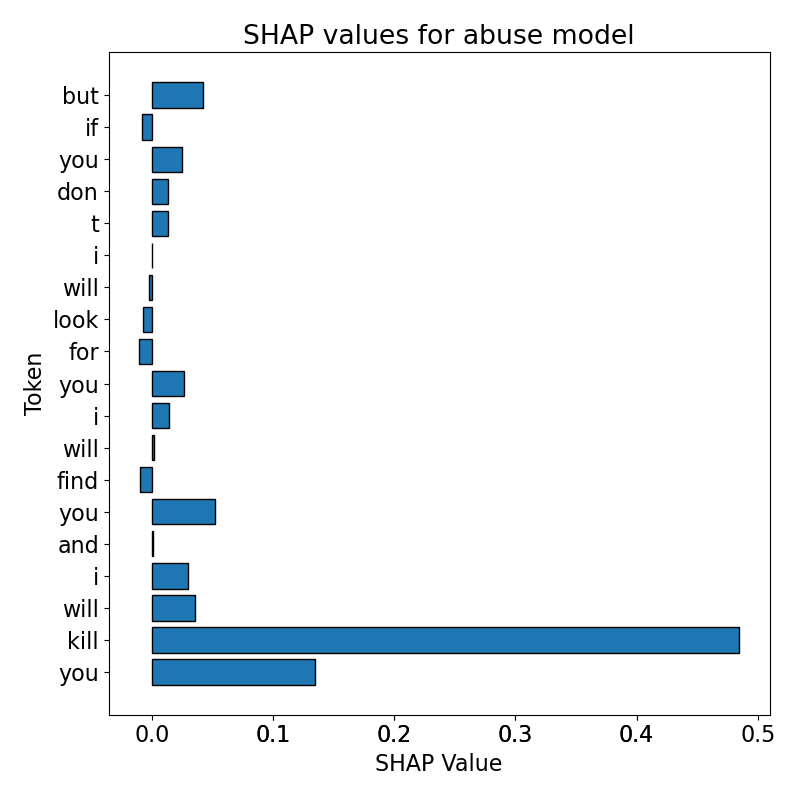 SHAP values for abuse model

Token

but
if
you
don
t
i
will
look
for
you
i
will
find
you
and
i
will
kill
you

0.0
0.1
0.2
0.3
0.4
0.5

SHAP Value